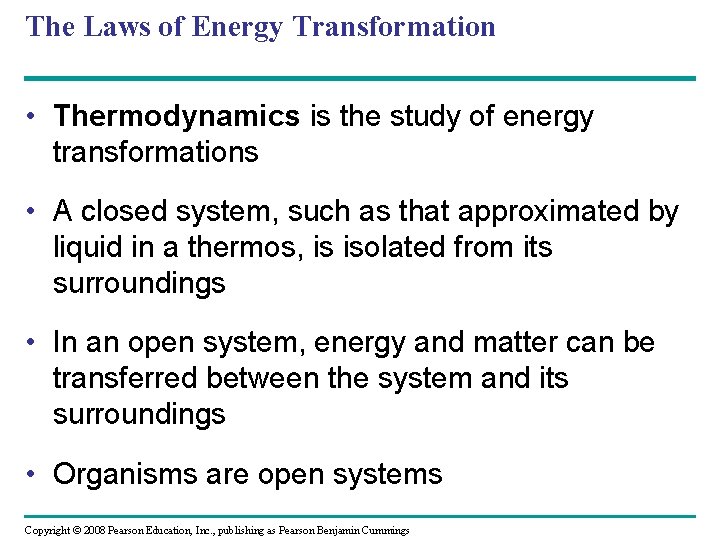 The Laws of Energy Transformation

• Thermodynamics is the study of energy transformations

• A closed system, such as that approximated by liquid in a thermos, is isolated from its surroundings

• In an open system, energy and matter can be transferred between the system and its surroundings

• Organisms are open systems

Copyright © 2008 Pearson Education, Inc., publishing as Pearson Benjamin Cummings